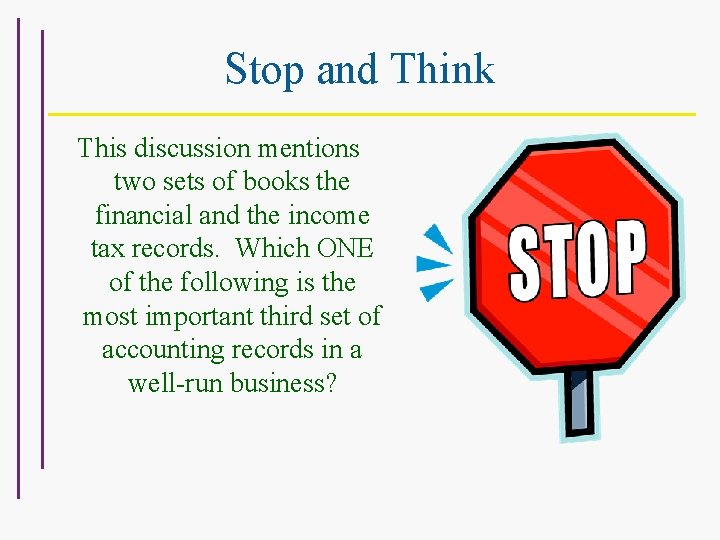 Stop and Think

This discussion mentions two sets of books the financial and the income tax records. Which ONE of the following is the most important third set of accounting records in a well-run business?

STOP